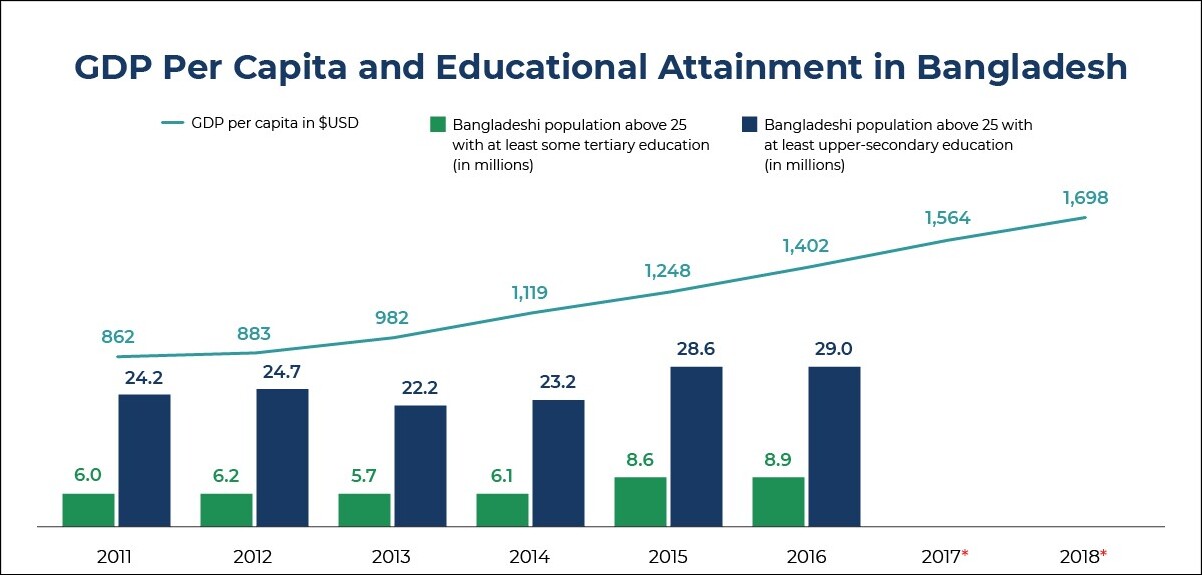 GDP Per Capita and Educational Attainment in Bangladesh

GDP per capita in $USD

Bangladeshi population above 25 with at least some tertiary education (in millions)

Bangladeshi population above 25 with at least upper-secondary education (in millions)

862
883
982
1,119
1,248
1,402
1,564
1,698

24.2
24.7
22.2
23.2
28.6
29.0

6.0
6.2
5.7
6.1
8.6
8.9

2011
2012
2013
2014
2015
2016
2017*
2018*